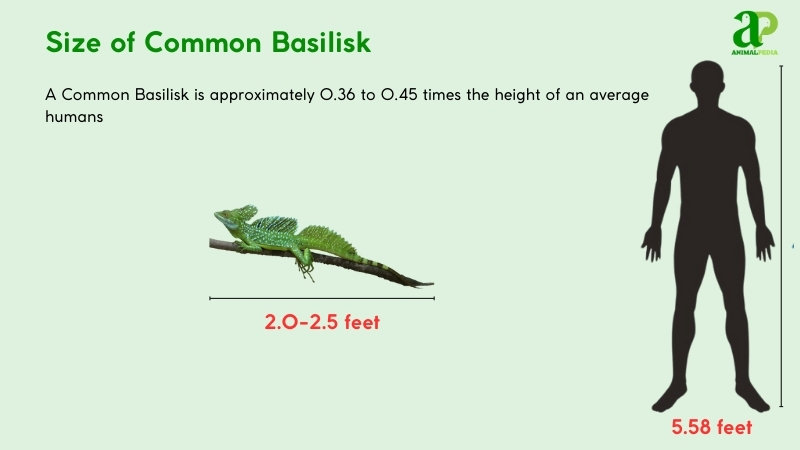 Size of Common Basilisk

aP
ANIMALPEDIA

A Common Basilisk is approximately 0.36 to 0.45 times the height of an average humans

2.0-2.5 feet

5.58 feet